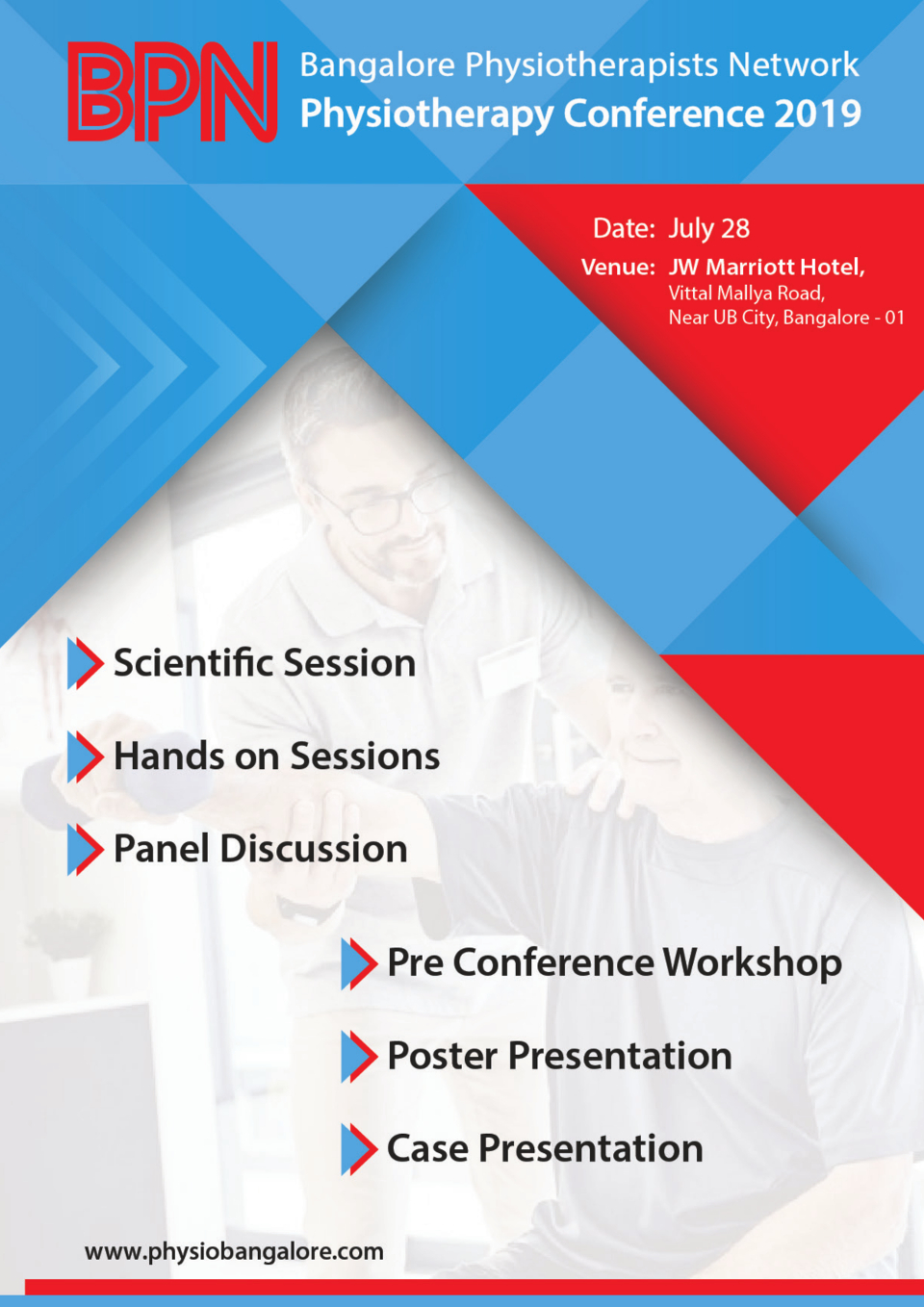 BPN

Bangalore Physiotherapists Network
Physiotherapy Conference 2019

Date: July 28
Venue: JW Marriott Hotel, Vittal Mallya Road, Near UB City, Bangalore - 01

Scientific Session

Hands on Sessions

Panel Discussion

Pre Conference Workshop

Poster Presentation

Case Presentation

www.physiobangalore.com